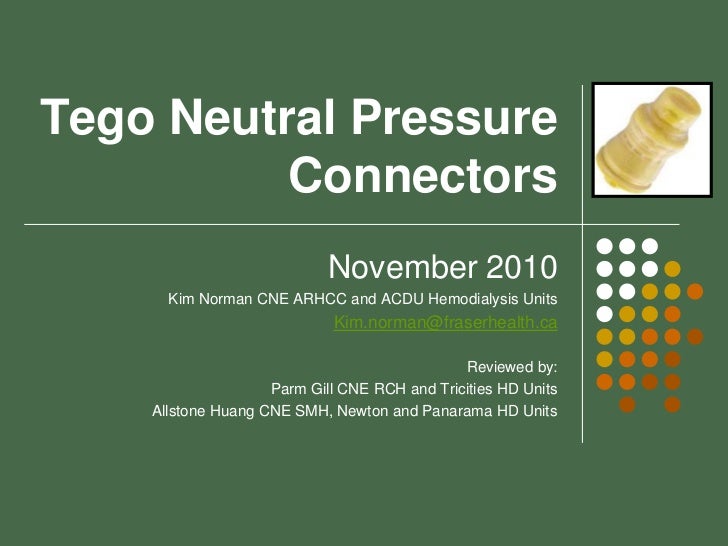 Tego Neutral Pressure Connectors

November 2010

Kim Norman CNE ARHCC and ACDU Hemodialysis Units

Kim.norman@fraserhealth.ca

Reviewed by:
Parm Gill CNE RCH and Tricities HD Units
Allstone Huang CNE SMH, Newton and Panarama HD Units